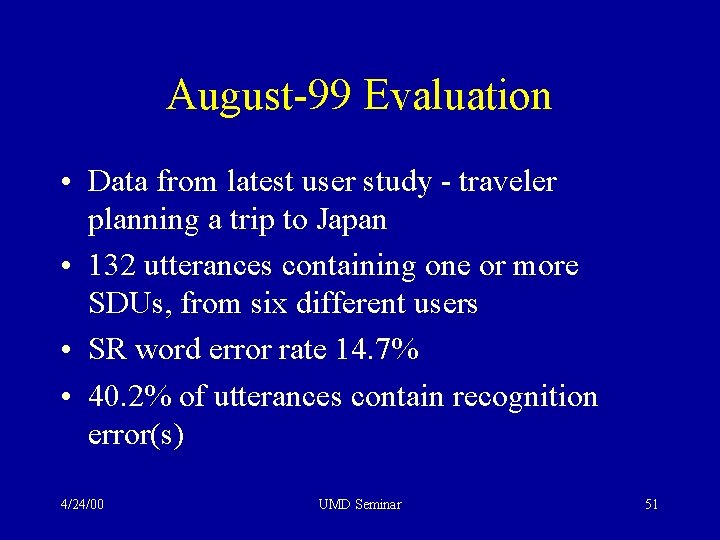 August-99 Evaluation

• Data from latest user study - traveler planning a trip to Japan
• 132 utterances containing one or more SDUs, from six different users
• SR word error rate 14.7%
• 40.2% of utterances contain recognition error(s)

4/24/00 UMD Seminar 51